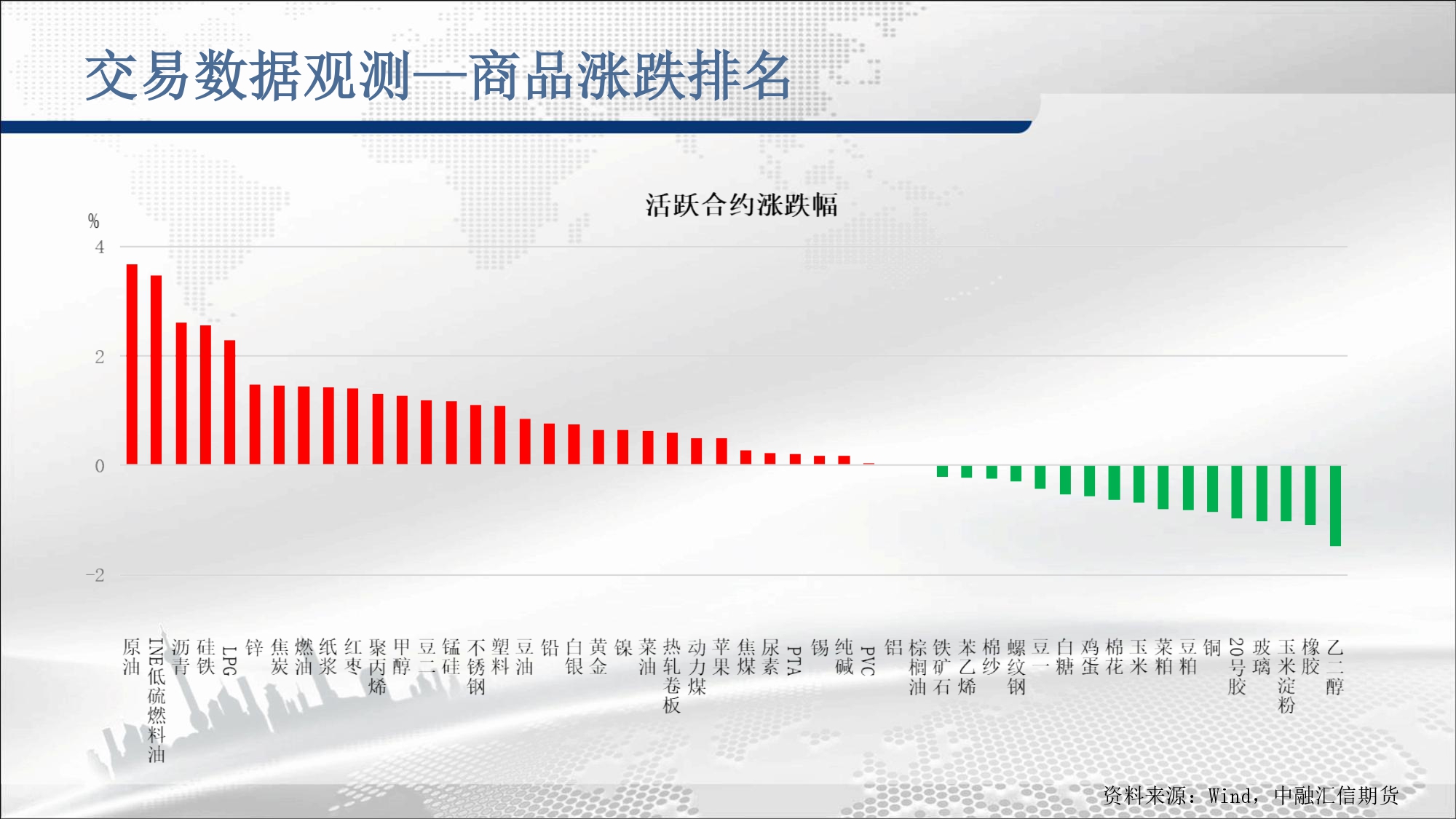 交易数据观测—商品涨跌排名

活跃合约涨跌幅

%
4
2
0
-2

原油
INE低硫燃料油
沥青
硅铁
LPG
锌
焦炭
燃油
纸浆
红枣
聚丙烯
甲醇
豆二
锰硅
不锈钢
塑料
豆油
铅
白银
黄金
镍
菜油
热轧卷板
动力煤
苹果
焦煤
尿素
PTA
锡
纯碱
PVC
铝
棕榈油
铁矿石
苯乙烯
棉纱
螺纹钢
豆一
白糖
鸡蛋
棉花
玉米
菜粕
豆粕
铜
20号胶
玻璃
玉米淀粉
橡胶
乙二醇

资料来源：Wind，中融汇信期货